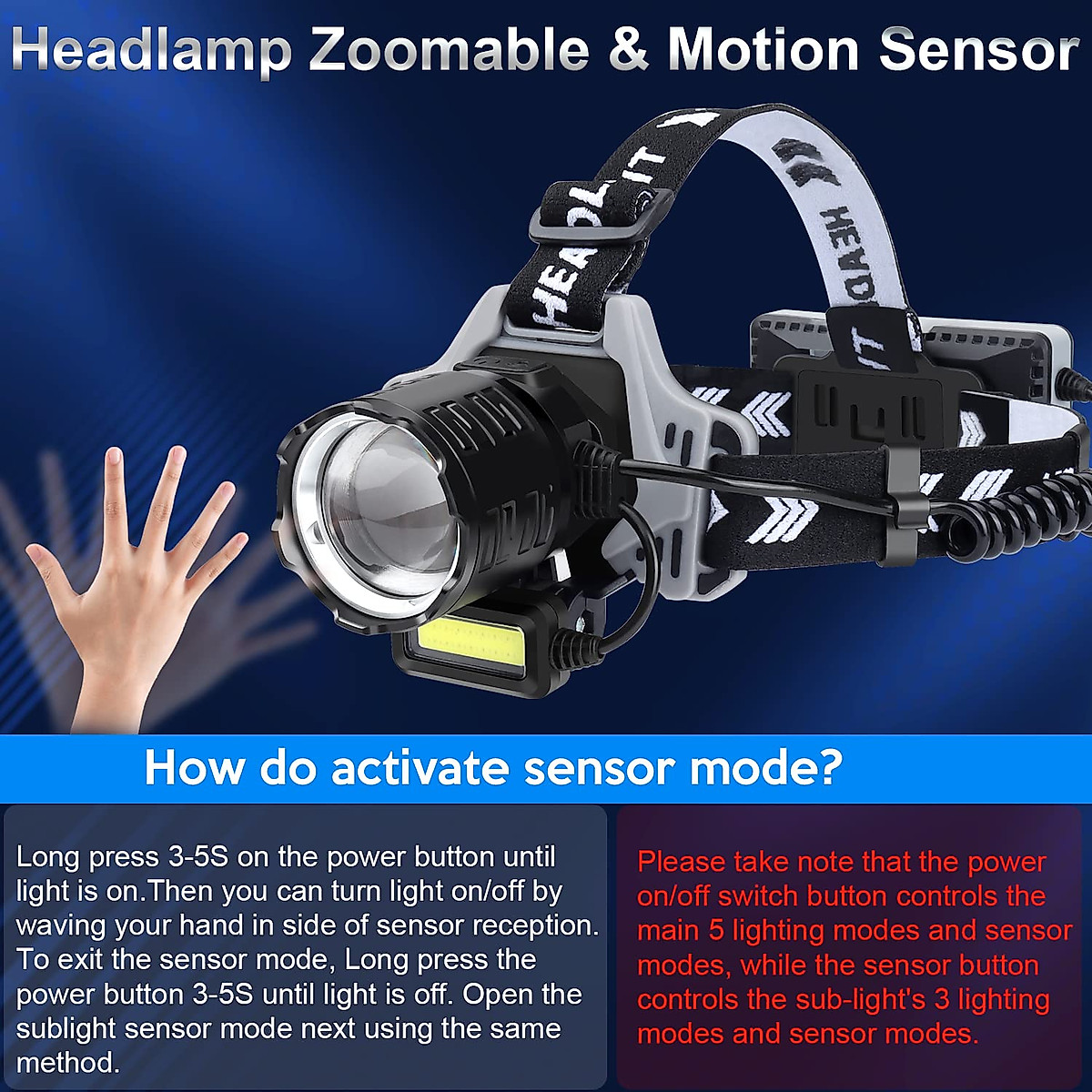 Headlamp Zoomable & Motion Sensor

HEADLIT

HEADLIT

How do activate sensor mode?

Long press 3-5S on the power button until light is on.Then you can turn light on/off by waving your hand in side of sensor reception. To exit the sensor mode, Long press the power button 3-5S until light is off. Open the sublight sensor mode next using the same method.

Please take note that the power on/off switch button controls the main 5 lighting modes and sensor modes, while the sensor button controls the sub-light's 3 lighting modes and sensor modes.